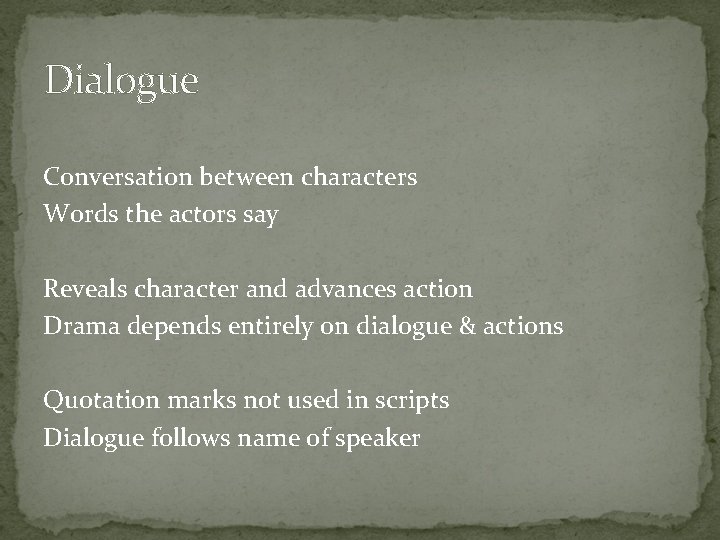 Dialogue

Conversation between characters
Words the actors say

Reveals character and advances action
Drama depends entirely on dialogue & actions

Quotation marks not used in scripts
Dialogue follows name of speaker